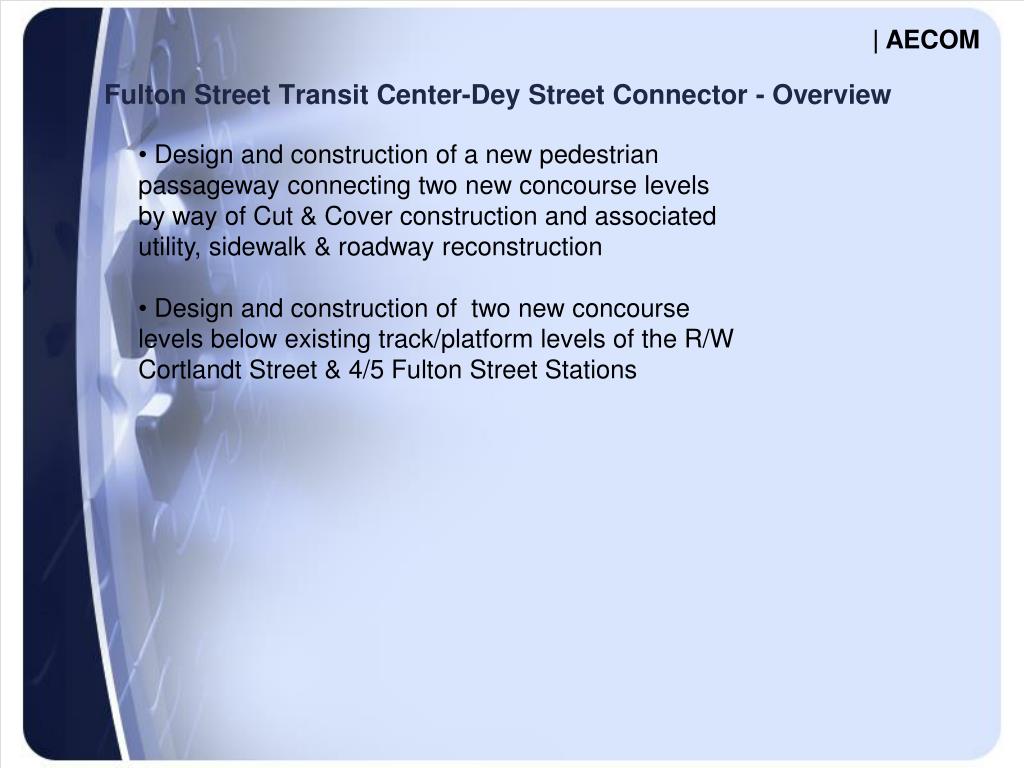 | AECOM

Fulton Street Transit Center-Dey Street Connector - Overview

• Design and construction of a new pedestrian passageway connecting two new concourse levels by way of Cut & Cover construction and associated utility, sidewalk & roadway reconstruction

• Design and construction of two new concourse levels below existing track/platform levels of the R/W Cortlandt Street & 4/5 Fulton Street Stations